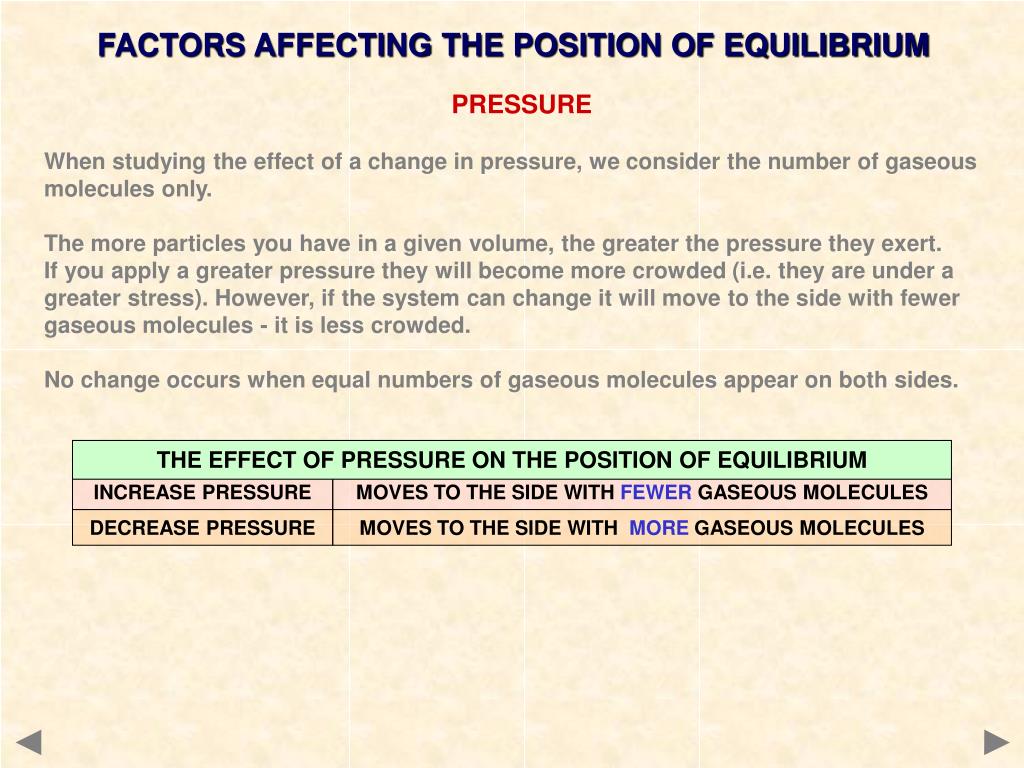 FACTORS AFFECTING THE POSITION OF EQUILIBRIUM

PRESSURE

When studying the effect of a change in pressure, we consider the number of gaseous molecules only.

The more particles you have in a given volume, the greater the pressure they exert.
If you apply a greater pressure they will become more crowded (i.e. they are under a greater stress). However, if the system can change it will move to the side with fewer gaseous molecules - it is less crowded.

No change occurs when equal numbers of gaseous molecules appear on both sides.

| THE EFFECT OF PRESSURE ON THE POSITION OF EQUILIBRIUM | |
|---|---|
| INCREASE PRESSURE | MOVES TO THE SIDE WITH FEWER GASEOUS MOLECULES |
| DECREASE PRESSURE | MOVES TO THE SIDE WITH MORE GASEOUS MOLECULES |